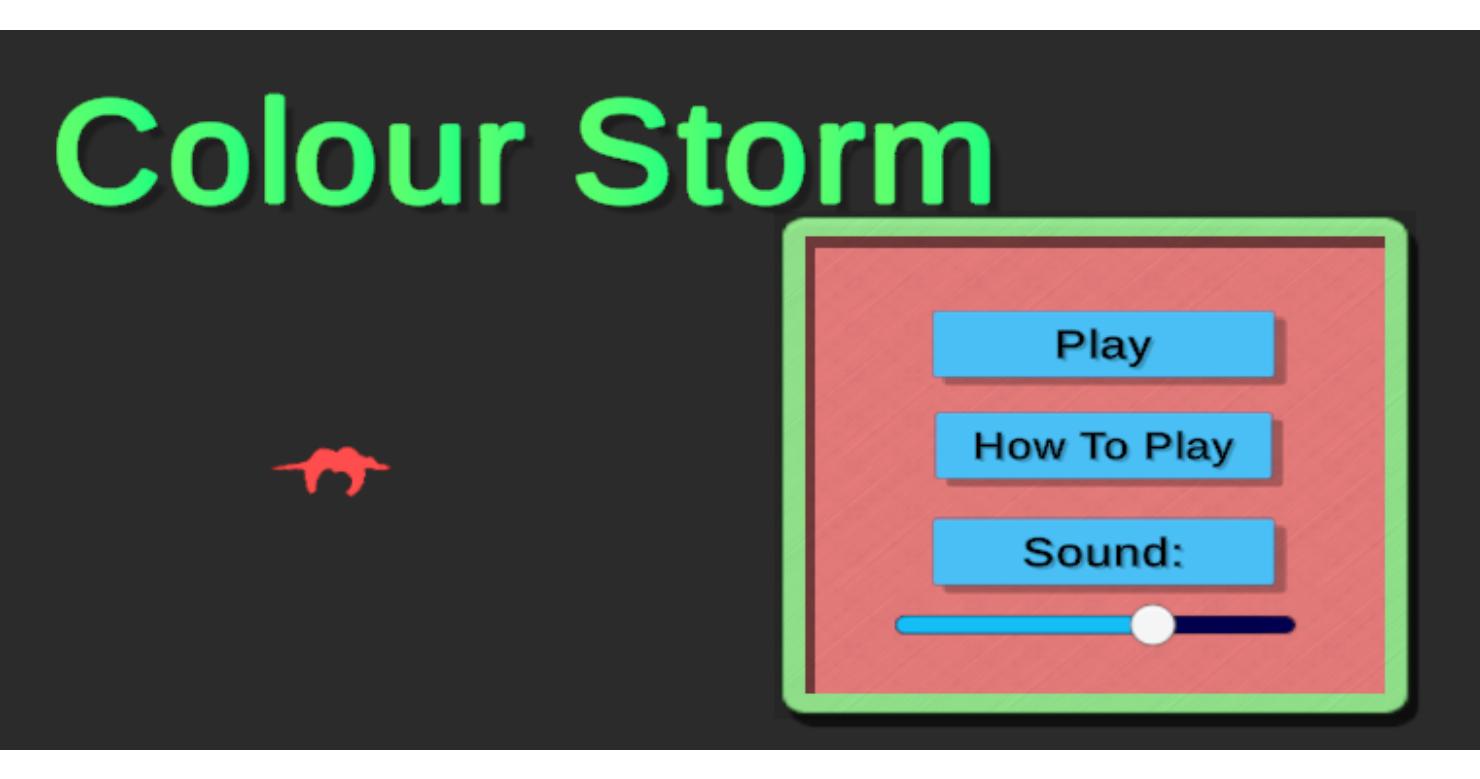 Colour Storm

Play

How To Play

Sound: